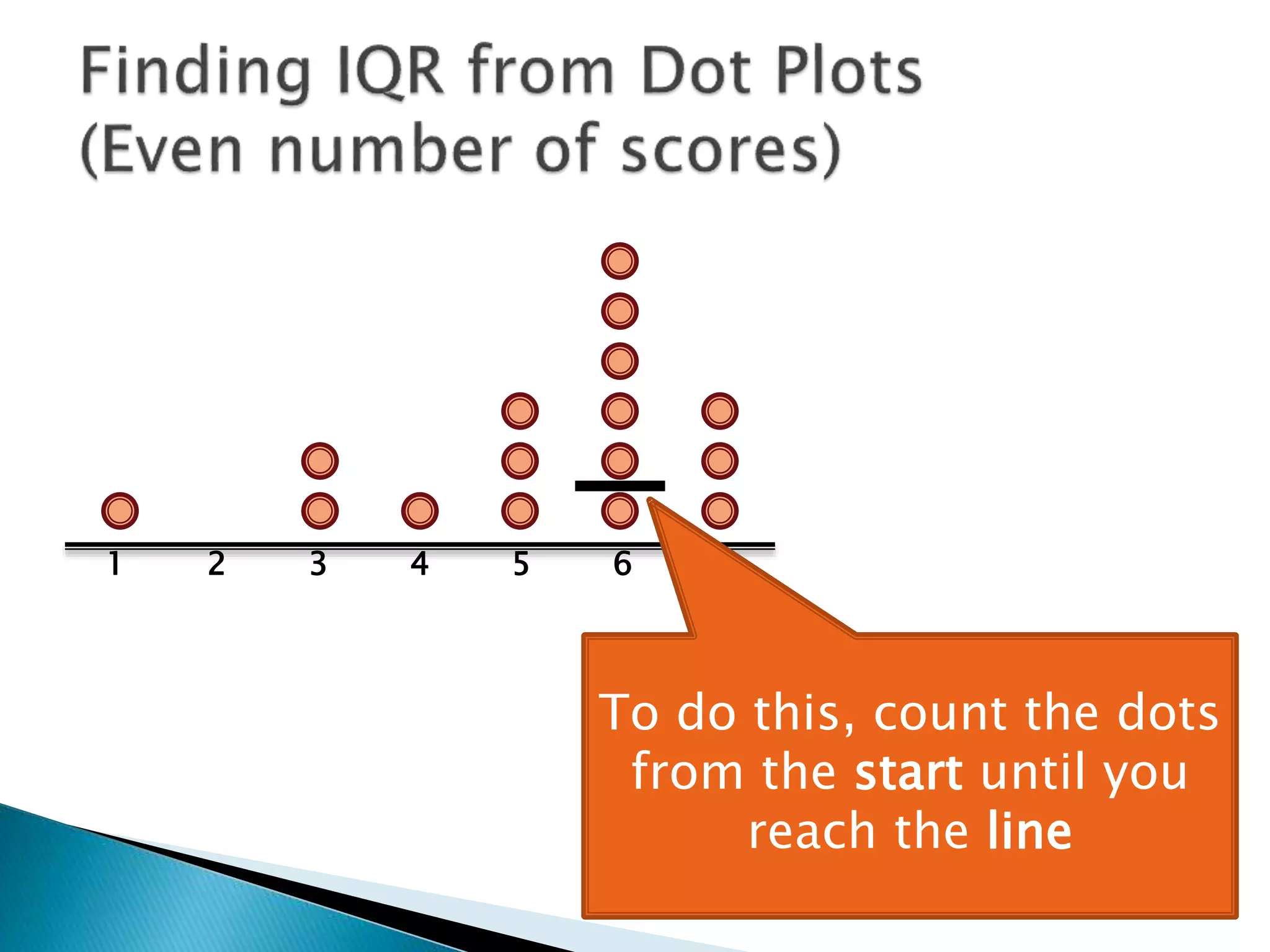 Finding IQR from Dot Plots (Even number of scores)

1 2 3 4 5 6

To do this, count the dots from the start until you reach the line